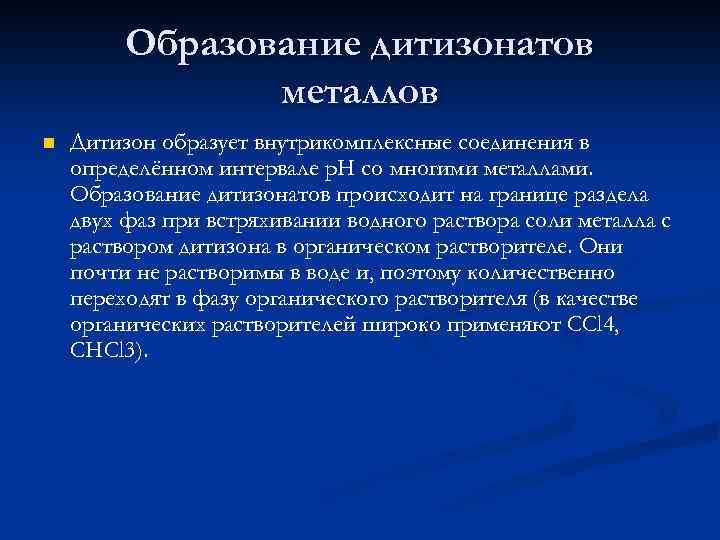 Образование дитизонатов металлов

Дитизон образует внутрикомплексные соединения в определённом интервале pH со многими металлами. Образование дитизонатов происходит на границе раздела двух фаз при встряхивании водного раствора соли металла с раствором дитизона в органическом растворителе. Они почти не растворимы в воде и, поэтому количественно переходят в фазу органического растворителя (в качестве органических растворителей широко применяют CCl4, CHCl3).